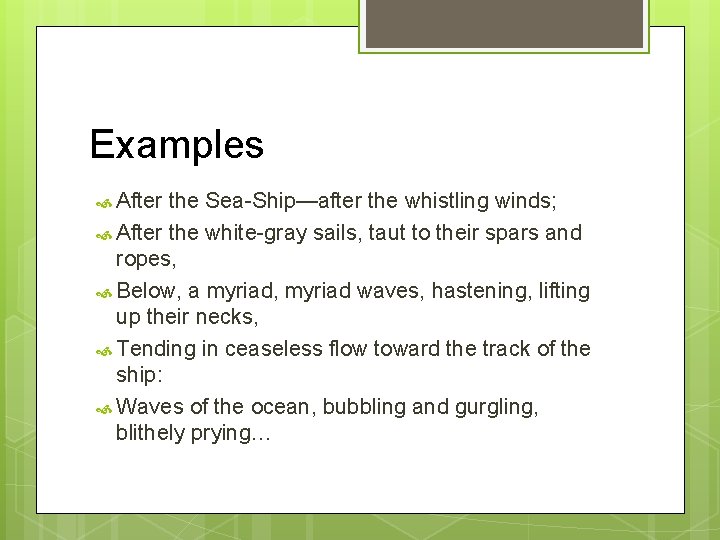 Examples

After the Sea-Ship—after the whistling winds;

After the white-gray sails, taut to their spars and ropes,

Below, a myriad, myriad waves, hastening, lifting up their necks,

Tending in ceaseless flow toward the track of the ship:

Waves of the ocean, bubbling and gurgling, blithely prying…